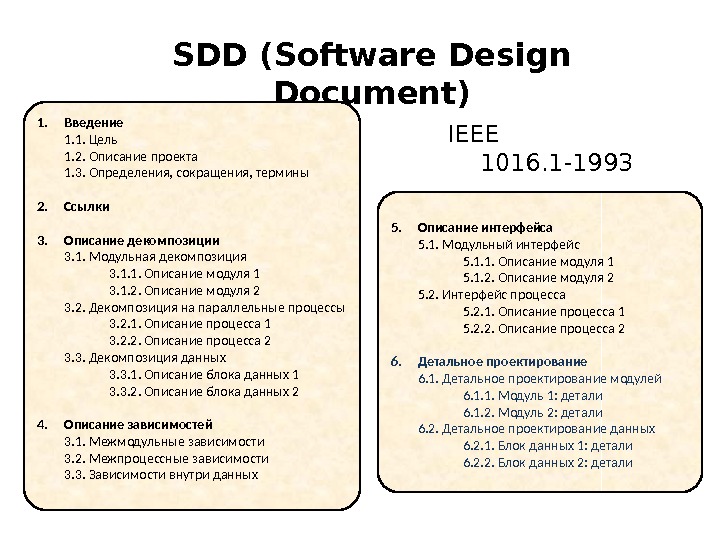 SDD (Software Design Document)

1. Введение
1.1. Цель
1.2. Описание проекта
1.3. Определения, сокращения, термины

2. Ссылки

3. Описание декомпозиции
3.1. Модульная декомпозиция
3.1.1. Описание модуля 1
3.1.2. Описание модуля 2
3.2. Декомпозиция на параллельные процессы
3.2.1. Описание процесса 1
3.2.2. Описание процесса 2
3.3. Декомпозиция данных
3.3.1. Описание блока данных 1
3.3.2. Описание блока данных 2

4. Описание зависимостей
3.1. Межмодульные зависимости
3.2. Межпроцессные зависимости
3.3. Зависимости внутри данных

IEEE 1016.1-1993

5. Описание интерфейса
5.1. Модульный интерфейс
5.1.1. Описание модуля 1
5.1.2. Описание модуля 2
5.2. Интерфейс процесса
5.2.1. Описание процесса 1
5.2.2. Описание процесса 2

6. Детальное проектирование
6.1. Детальное проектирование модулей
6.1.1. Модуль 1: детали
6.1.2. Модуль 2: детали
6.2. Детальное проектирование данных
6.2.1. Блок данных 1: детали
6.2.2. Блок данных 2: детали